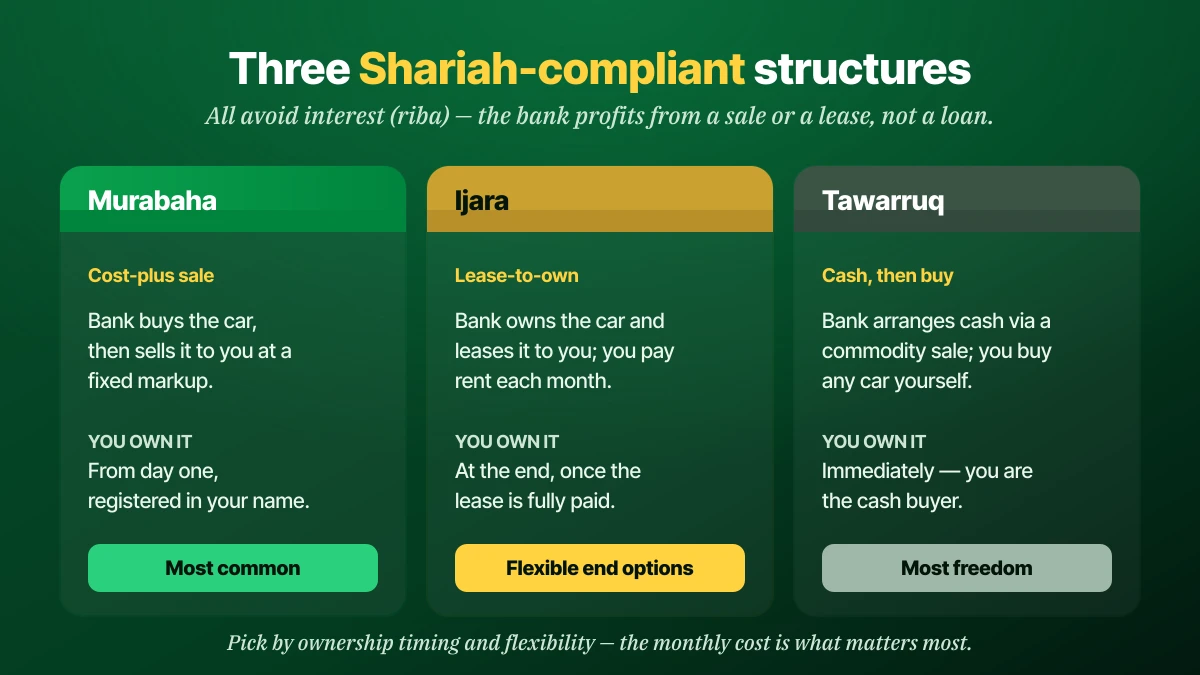 Three Shariah-compliant structures

All avoid interest (riba) — the bank profits from a sale or a lease, not a loan.

Murabaha

Cost-plus sale

Bank buys the car, then sells it to you at a fixed markup.

YOU OWN IT
From day one, registered in your name.

Most common

Ijara

Lease-to-own

Bank owns the car and leases it to you; you pay rent each month.

YOU OWN IT
At the end, once the lease is fully paid.

Flexible end options

Tawarruq

Cash, then buy

Bank arranges cash via a commodity sale; you buy any car yourself.

YOU OWN IT
Immediately — you are the cash buyer.

Most freedom

Pick by ownership timing and flexibility — the monthly cost is what matters most.